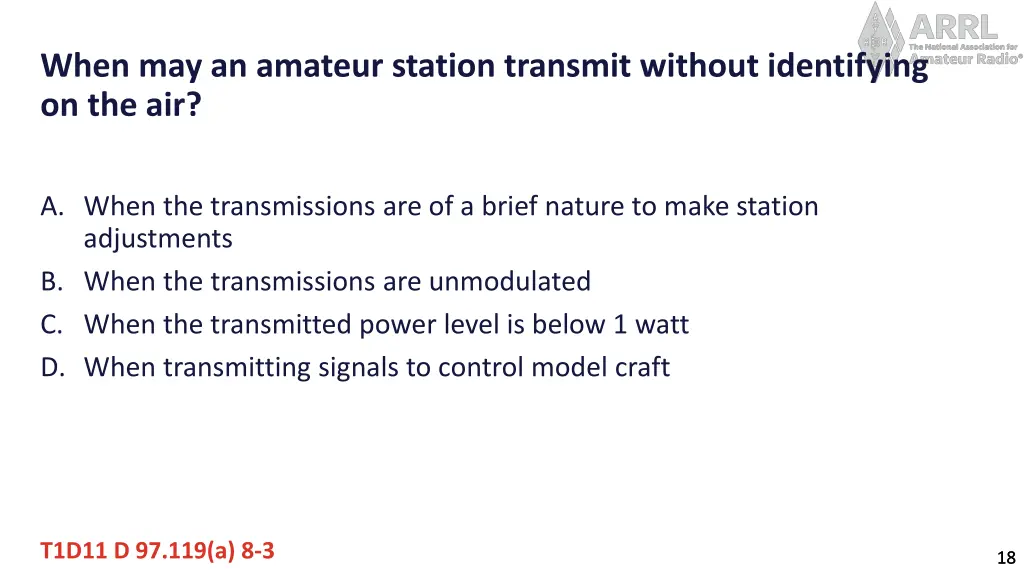 ARRL
The National Association for Amateur Radio®

When may an amateur station transmit without identifying on the air?

A. When the transmissions are of a brief nature to make station adjustments
B. When the transmissions are unmodulated
C. When the transmitted power level is below 1 watt
D. When transmitting signals to control model craft

T1D11 D 97.119(a) 8-3

18